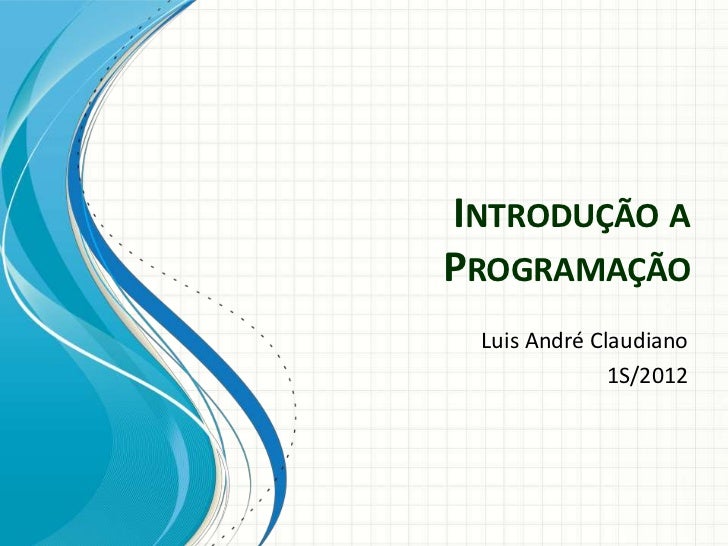 INTRODUÇÃO A PROGRAMAÇÃO

Luis André Claudiano
1S/2012